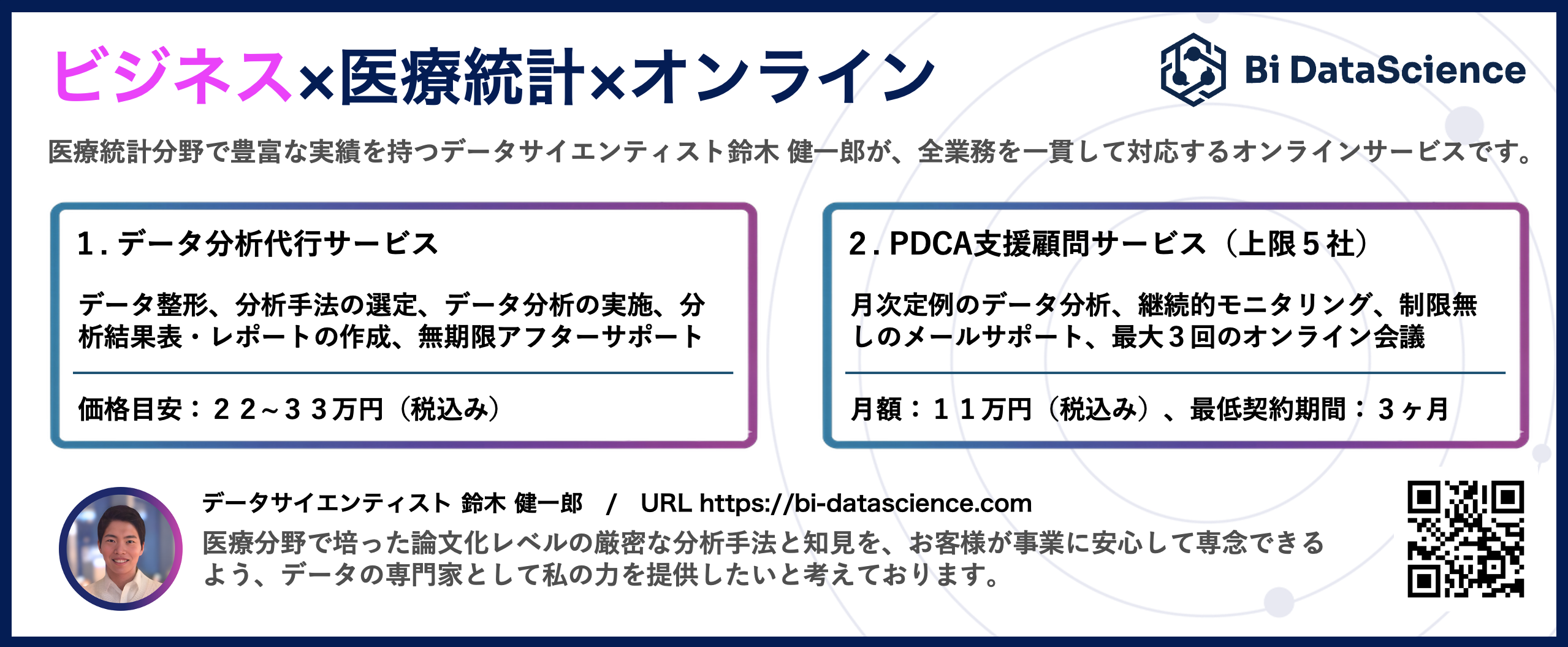 ビジネス×医療統計×オンライン

Bi DataScience

医療統計分野で豊富な実績を持つデータサイエンティスト鈴木 健一郎が、全業務を一貫して対応するオンラインサービスです。

1. データ分析代行サービス

データ整形、分析手法の選定、データ分析の実施、分析結果表・レポートの作成、無期限アフターサポート

価格目安：２２~３３万円（税込み）

2. PDCA支援顧問サービス（上限５社）

月次定例のデータ分析、継続的モニタリング、制限無しのメールサポート、最大３回のオンライン会議

月額：１１万円（税込み）、最低契約期間：３ヶ月

データサイエンティスト 鈴木 健一郎 / URL https://bi-datascience.com

医療分野で培った論文化レベルの厳密な分析手法と知見を、お客様が事業に安心して専念できるよう、データの専門家として私の力を提供したいと考えております。